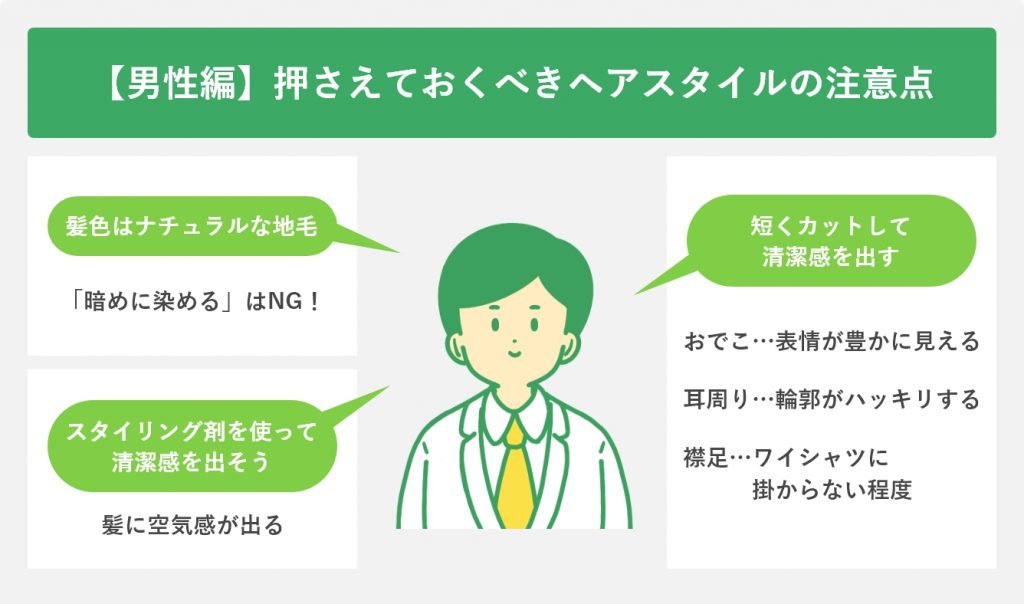 【男性編】押さえておくべきヘアスタイルの注意点

髪色はナチュラルな地毛

「暗めに染める」はNG！

スタイリング剤を使って清潔感を出そう

髪に空気感が出る

短くカットして清潔感を出す

おでこ…表情が豊かに見える

耳周り…輪郭がハッキリする

襟足…ワイシャツに掛からない程度